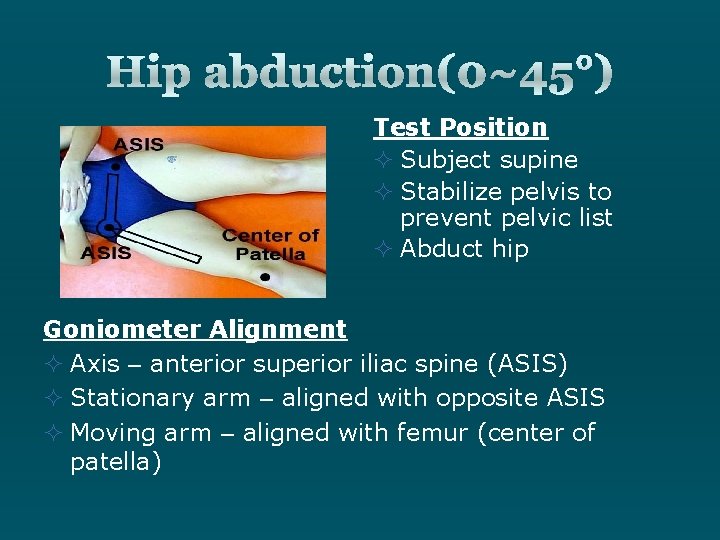 Hip abduction(0~45°)

ASIS

ASIS

Center of Patella

Test Position

✧ Subject supine

✧ Stabilize pelvis to prevent pelvic list

✧ Abduct hip

Goniometer Alignment

✧ Axis – anterior superior iliac spine (ASIS)

✧ Stationary arm – aligned with opposite ASIS

✧ Moving arm – aligned with femur (center of patella)